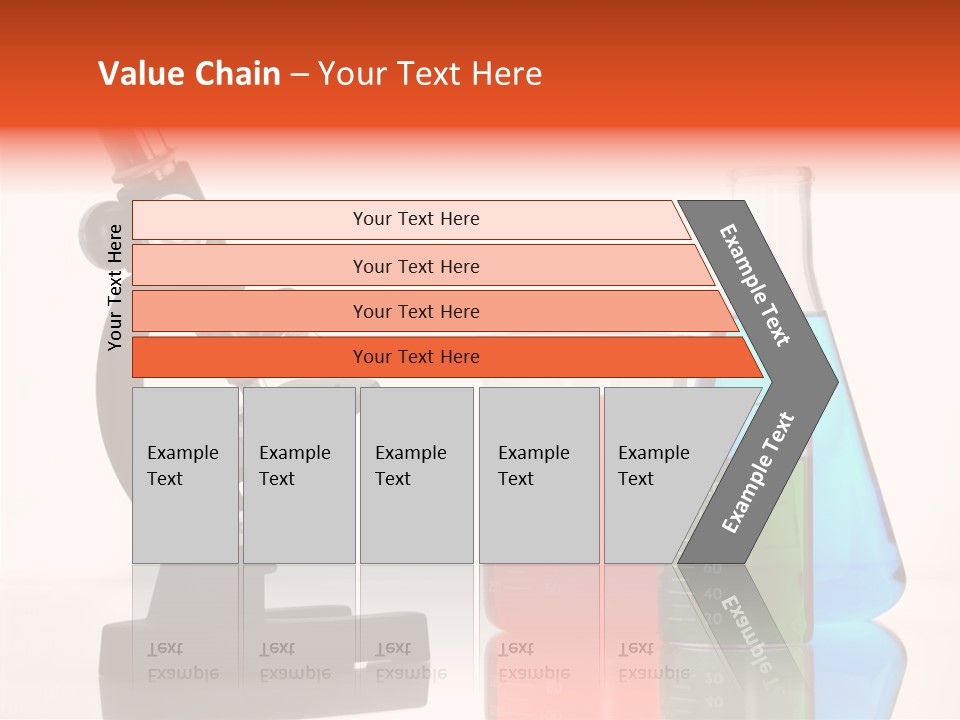 Value Chain – Your Text Here

Your Text Here

Your Text Here

Your Text Here

Your Text Here

Your Text Here

Example Text

Example Text

Example Text

Example Text

Example Text

Example Text

Example Text